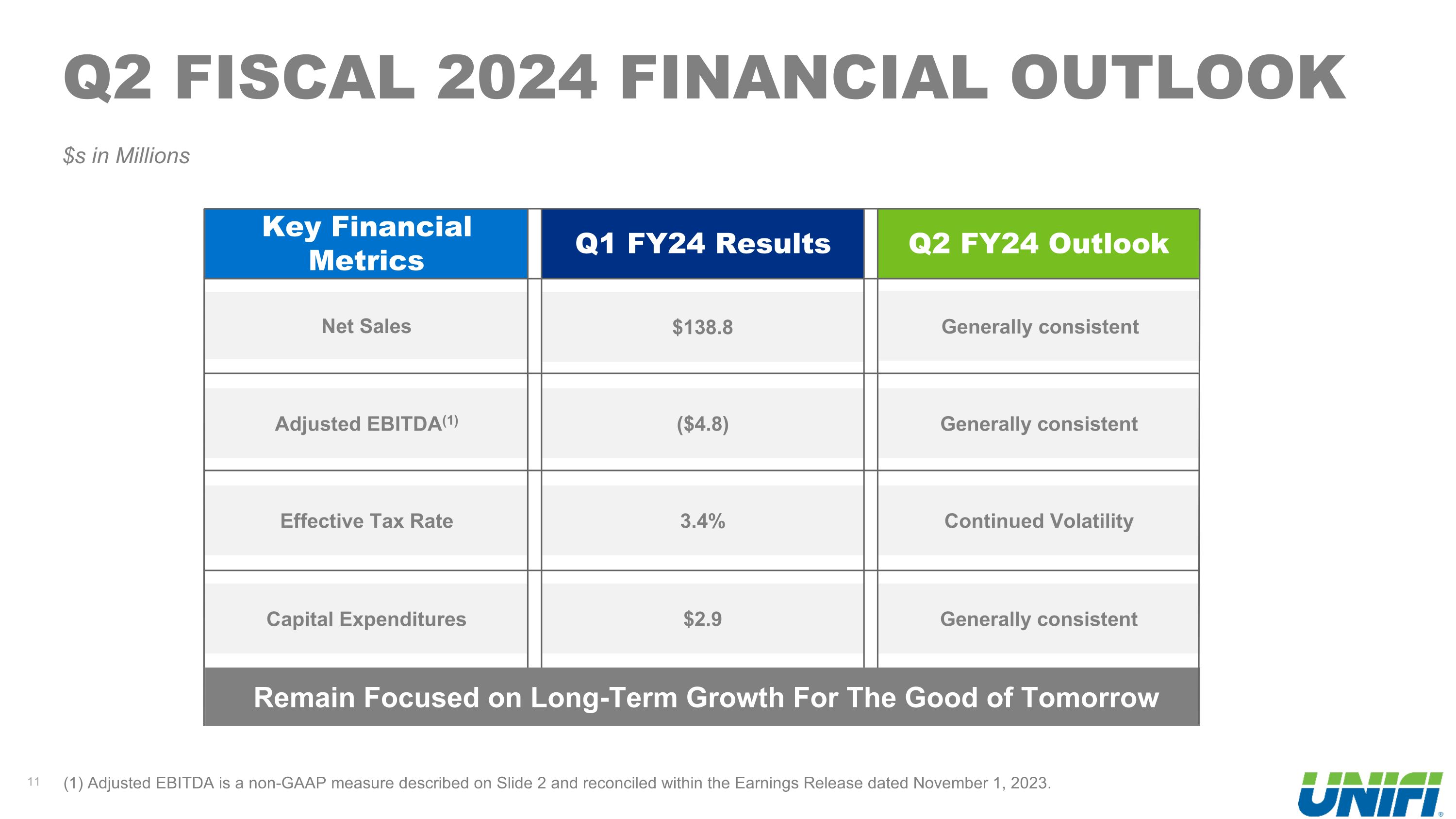 Q2 FISCAL 2024 FINANCIAL OUTLOOK

$s in Millions

| Key Financial Metrics | Q1 FY24 Results | Q2 FY24 Outlook |
|---|---|---|
| Net Sales | $138.8 | Generally consistent |
| Adjusted EBITDA$^{(1)}$ | ($4.8) | Generally consistent |
| Effective Tax Rate | 3.4% | Continued Volatility |
| Capital Expenditures | $2.9 | Generally consistent |

Remain Focused on Long-Term Growth For The Good of Tomorrow

11 (1) Adjusted EBITDA is a non-GAAP measure described on Slide 2 and reconciled within the Earnings Release dated November 1, 2023.

UNIFI®